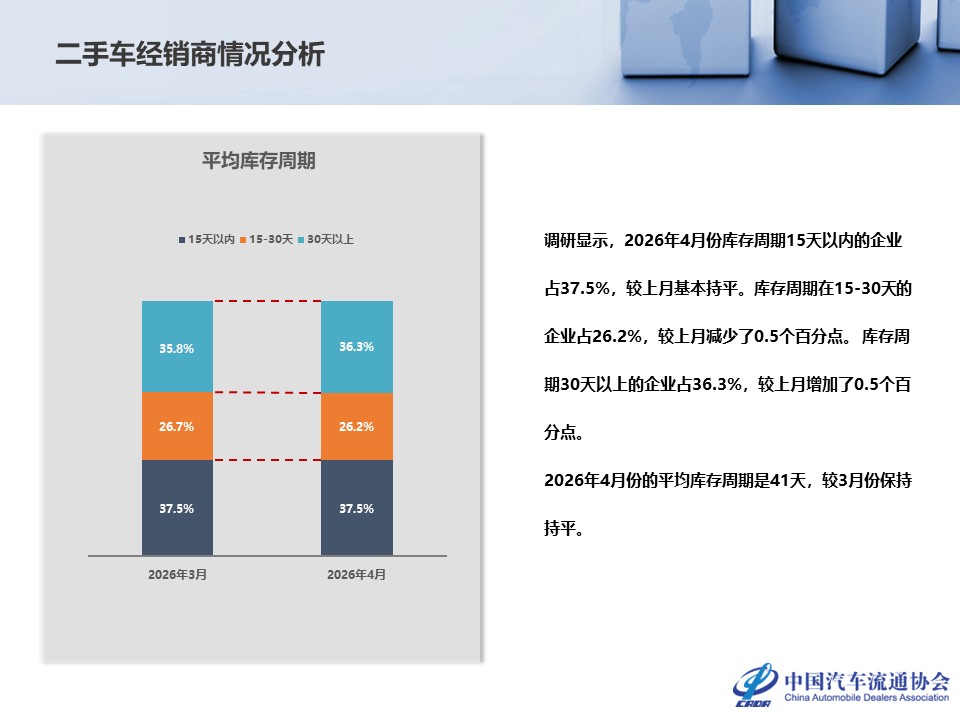 二手车经销商情况分析

平均库存周期

15天以内 15-30天 30天以上

35.8%
26.7%
37.5%
36.3%
26.2%
37.5%

2026年3月 2026年4月

调研显示，2026年4月份库存周期15天以内的企业占37.5%，较上月基本持平。库存周期在15-30天的企业占26.2%，较上月减少了0.5个百分点。库存周期30天以上的企业占36.3%，较上月增加了0.5个百分点。

2026年4月份的平均库存周期是41天，较3月份保持持平。

CADA 中国汽车流通协会 China Automobile Dealers Association